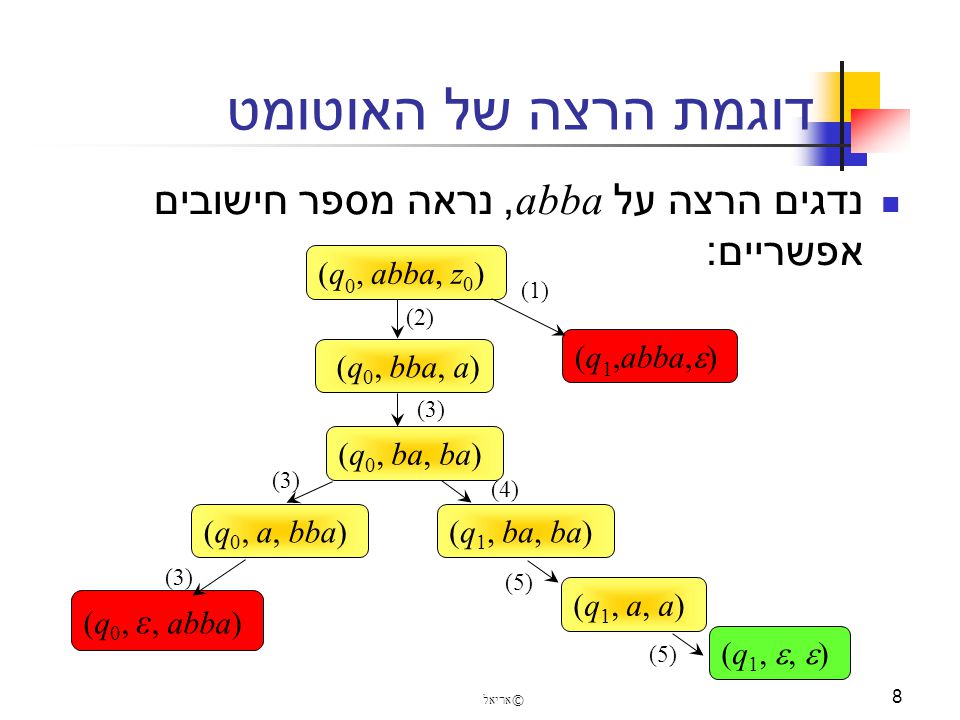 דוגמת הרצה של האוטומט

נדגים הרצה על $abba$, נראה מספר חישובים אפשריים:

$(q_0, abba, z_0)$

(1)

(2)

$(q_1, abba, \varepsilon)$

$(q_0, bba, a)$

(3)

$(q_0, ba, ba)$

(3)

(4)

$(q_0, a, bba)$

$(q_1, ba, ba)$

(3)

(5)

$(q_0, \varepsilon, abba)$

$(q_1, a, a)$

(5)

$(q_1, \varepsilon, \varepsilon)$

©אריאל

8